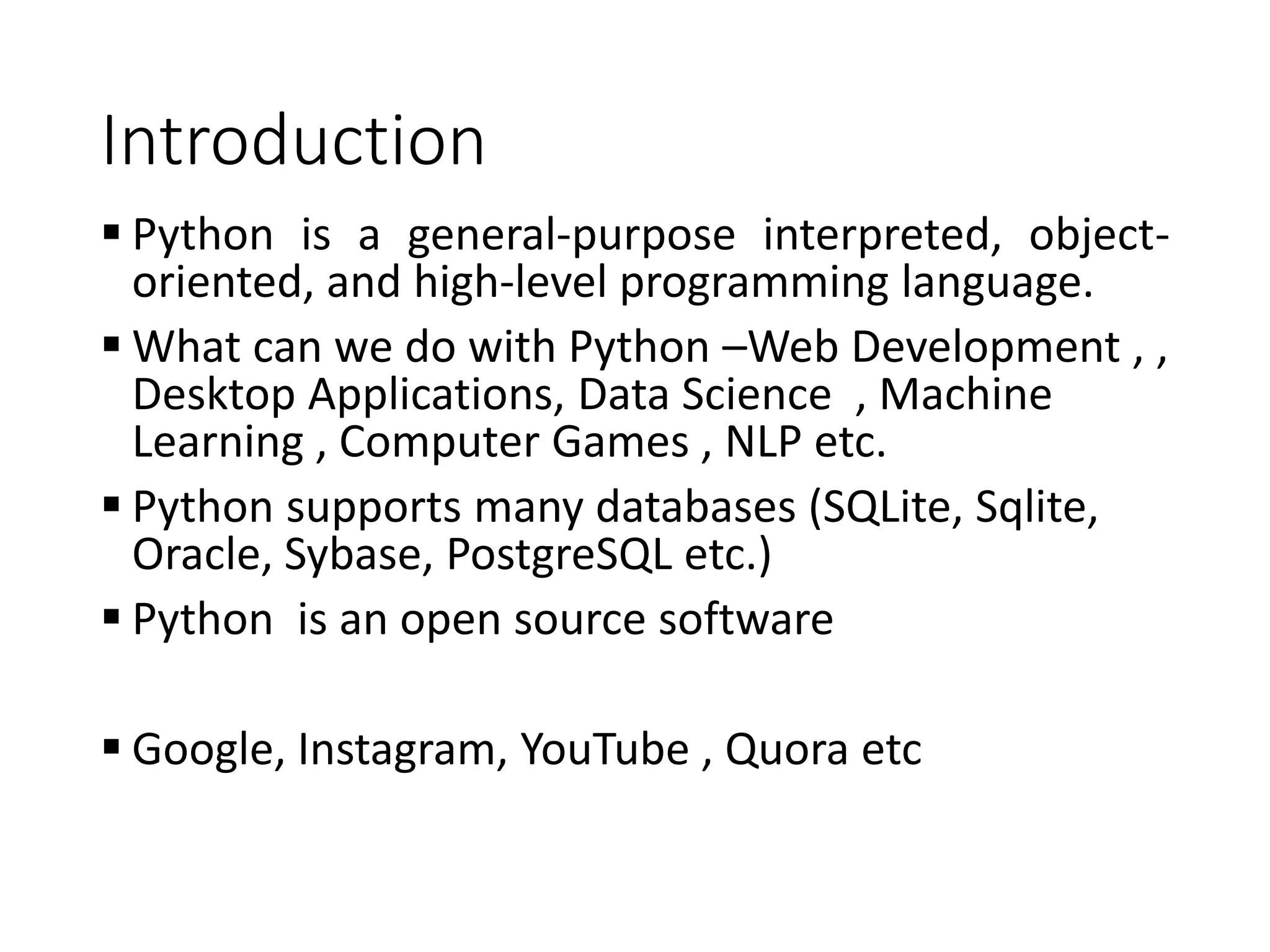 Introduction

▪ Python is a general-purpose interpreted, object-oriented, and high-level programming language.

▪ What can we do with Python –Web Development , , Desktop Applications, Data Science , Machine Learning , Computer Games , NLP etc.

▪ Python supports many databases (SQLite, Sqlite, Oracle, Sybase, PostgreSQL etc.)

▪ Python is an open source software

▪ Google, Instagram, YouTube , Quora etc